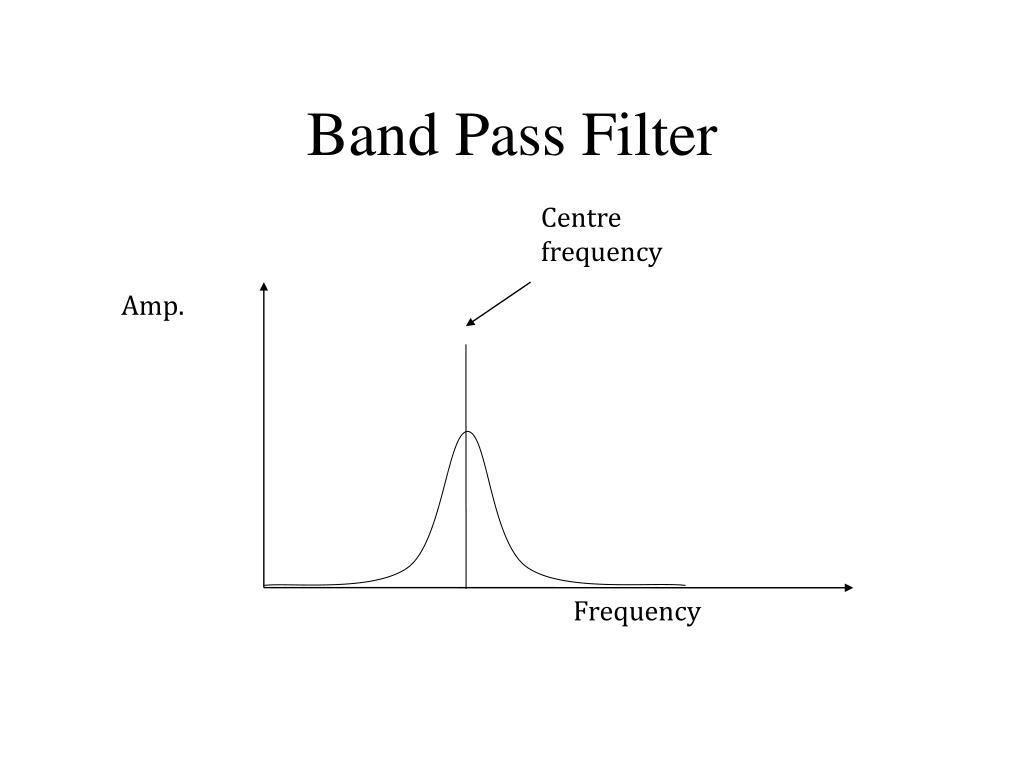 Band Pass Filter

Centre frequency

Amp.

Frequency